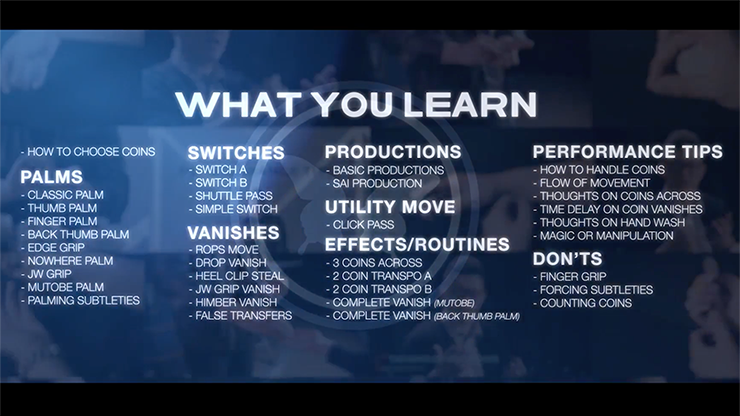 WHAT YOU LEARN

- HOW TO CHOOSE COINS

PALMS
- CLASSIC PALM
- THUMB PALM
- FINGER PALM
- BACK THUMB PALM
- EDGE GRIP
- NOWHERE PALM
- JW GRIP
- MUTOBE PALM
- PALMING SUBTLETIES

SWITCHES
- SWITCH A
- SWITCH B
- SHUTTLE PASS
- SIMPLE SWITCH

VANISHES
- ROPS MOVE
- DROP VANISH
- HEEL CLIP STEAL
- JW GRIP VANISH
- HIMBER VANISH
- FALSE TRANSFERS

PRODUCTIONS
- BASIC PRODUCTIONS
- SAI PRODUCTION

UTILITY MOVE
- CLICK PASS

EFFECTS/ROUTINES
- 3 COINS ACROSS
- 2 COIN TRANSPO A
- 2 COIN TRANSPO B
- COMPLETE VANISH (MUTOBE)
- COMPLETE VANISH (BACK THUMB PALM)

PERFORMANCE TIPS
- HOW TO HANDLE COINS
- FLOW OF MOVEMENT
- THOUGHTS ON COINS ACROSS
- TIME DELAY ON COIN VANISHES
- THOUGHTS ON HAND WASH
- MAGIC OR MANIPULATION

DON'TS
- FINGER GRIP
- FORCING SUBTLETIES
- COUNTING COINS